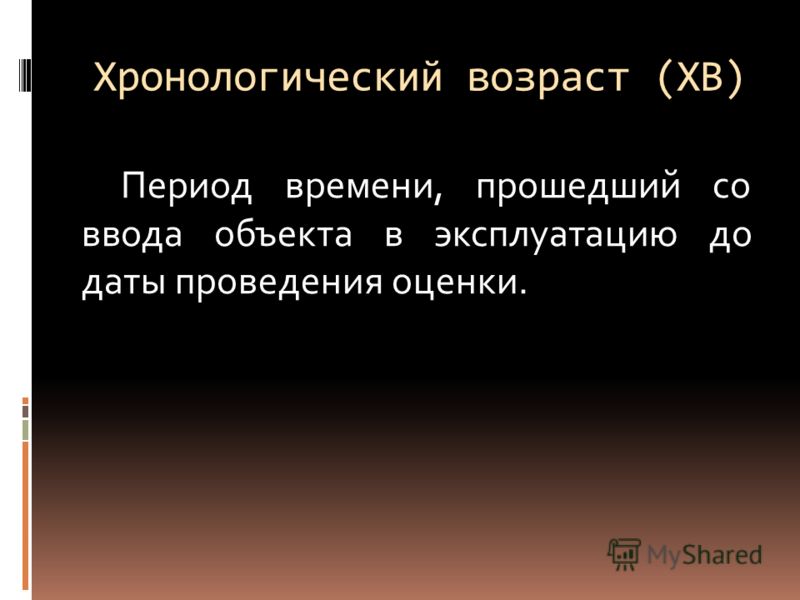 Хронологический возраст (ХВ)

Период времени, прошедший со ввода объекта в эксплуатацию до даты проведения оценки.

MyShared